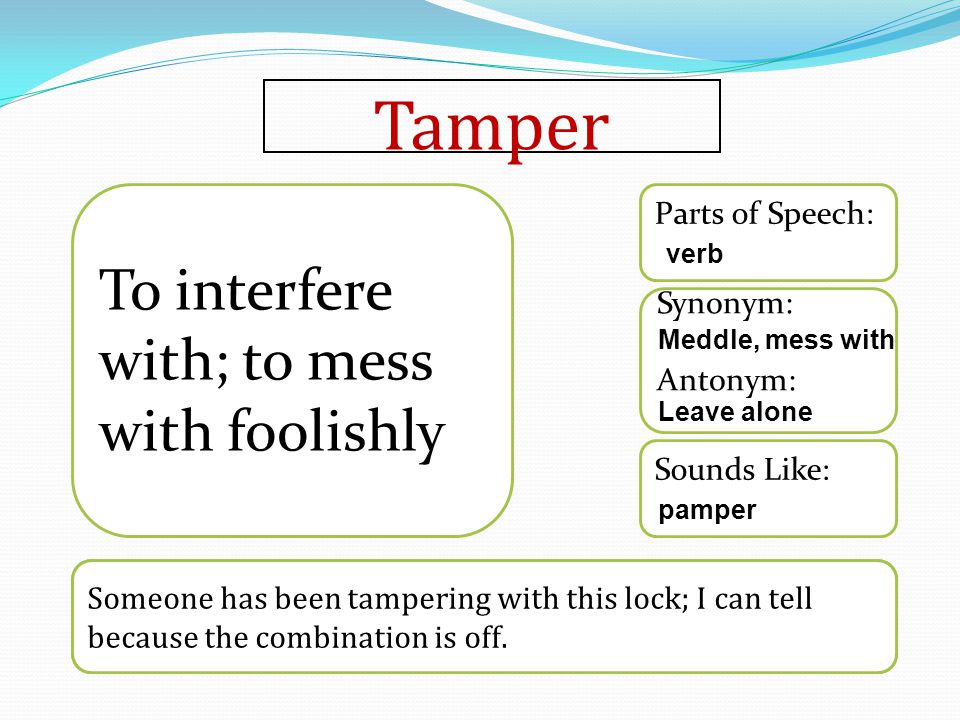 Tamper

To interfere with; to mess with foolishly

Parts of Speech:
verb

Synonym:
Meddle, mess with

Antonym:
Leave alone

Sounds Like:
pamper

Someone has been tampering with this lock; I can tell because the combination is off.